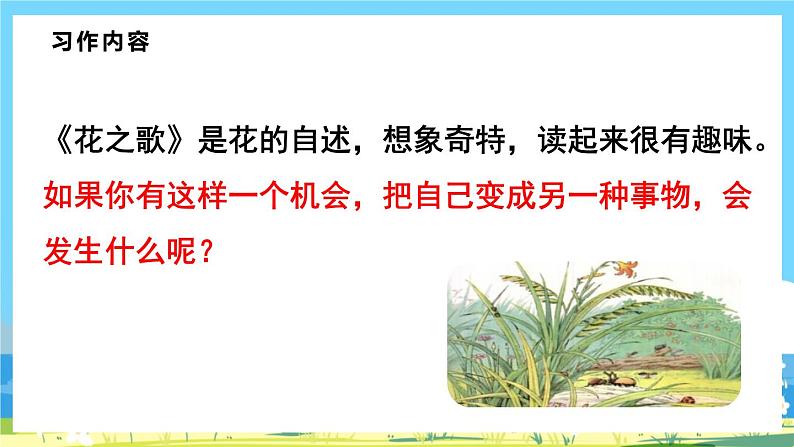 习作内容

《花之歌》是花的自述，想象奇特，读起来很有趣味。如果你有这样一个机会，把自己变成另一种事物，会发生什么呢？